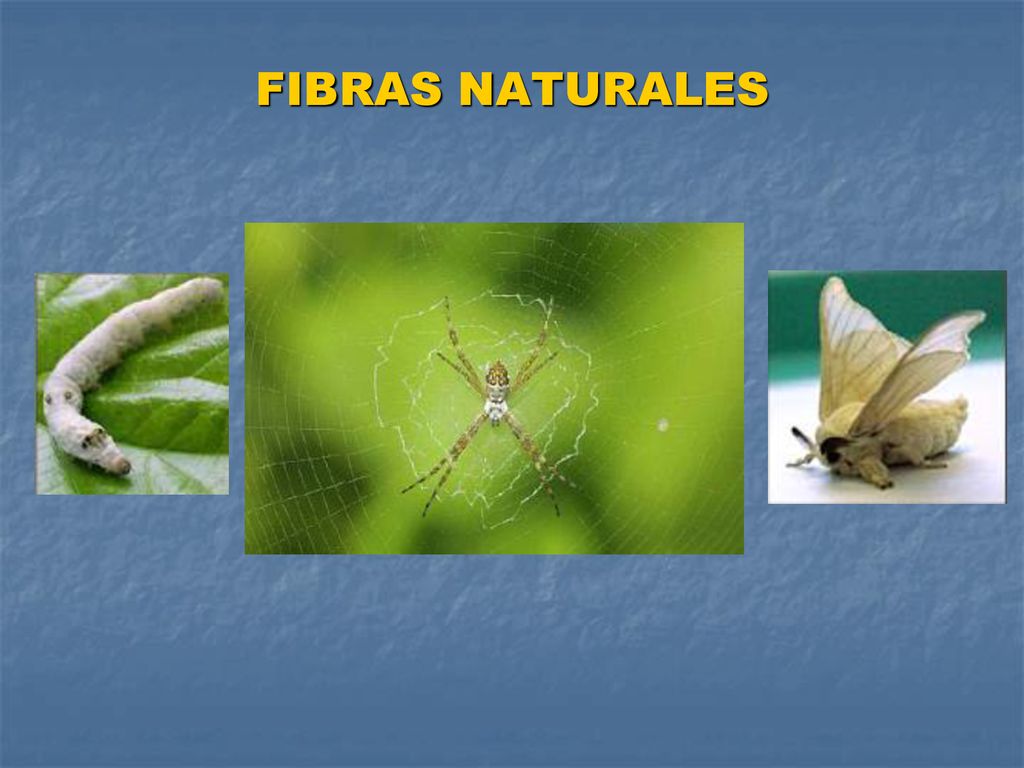 FIBRAS NATURALES